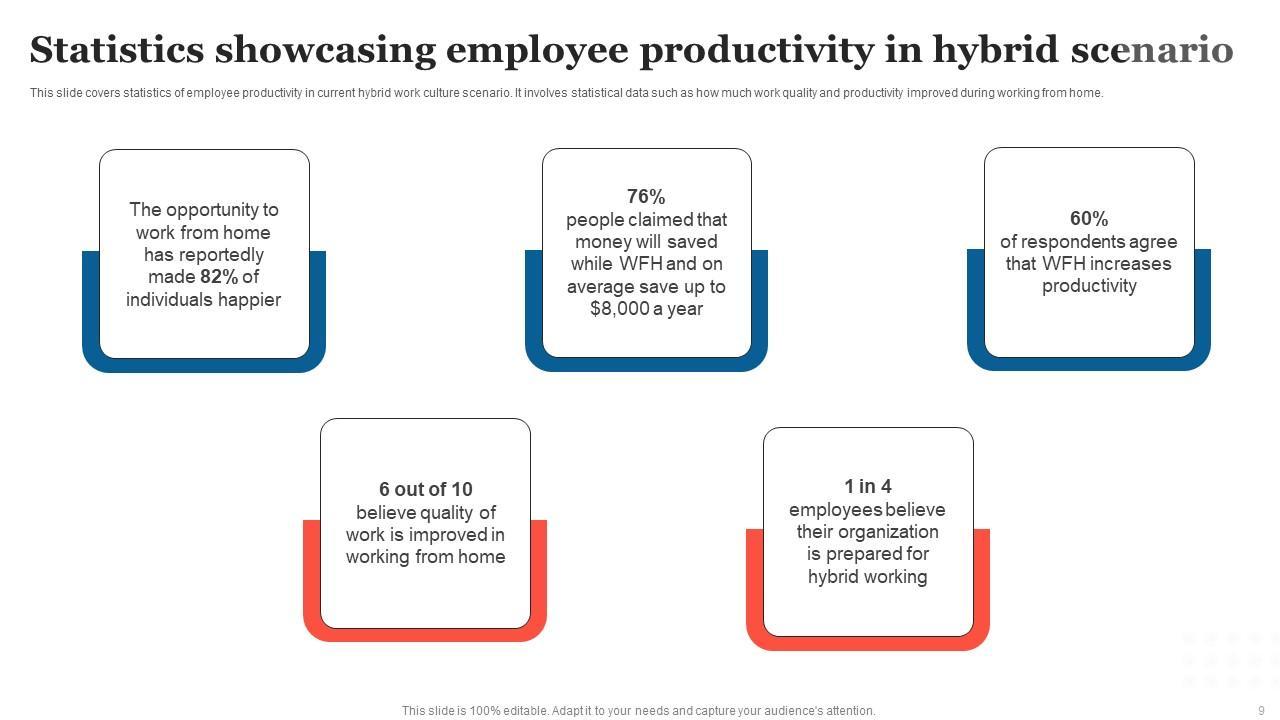 Statistics showcasing employee productivity in hybrid scenario

This slide covers statistics of employee productivity in current hybrid work culture scenario. It involves statistical data such as how much work quality and productivity improved during working from home.

The opportunity to work from home has reportedly made 82% of individuals happier

76%
people claimed that money will saved while WFH and on average save up to $8,000 a year

60%
of respondents agree that WFH increases productivity

6 out of 10
believe quality of work is improved in working from home

1 in 4
employees believe their organization is prepared for hybrid working

This slide is 100% editable. Adapt it to your needs and capture your audience's attention.

9